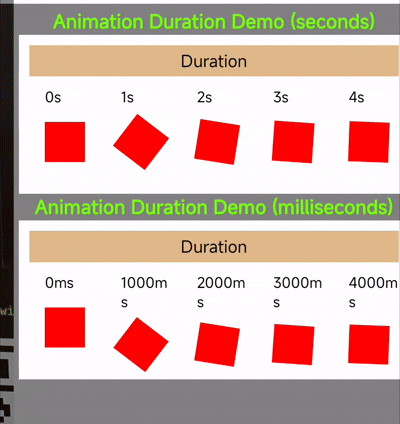 Animation Duration Demo (seconds)

Duration

0s 1s 2s 3s 4s

Animation Duration Demo (milliseconds)

Duration

0ms 1000ms 2000ms 3000ms 4000ms